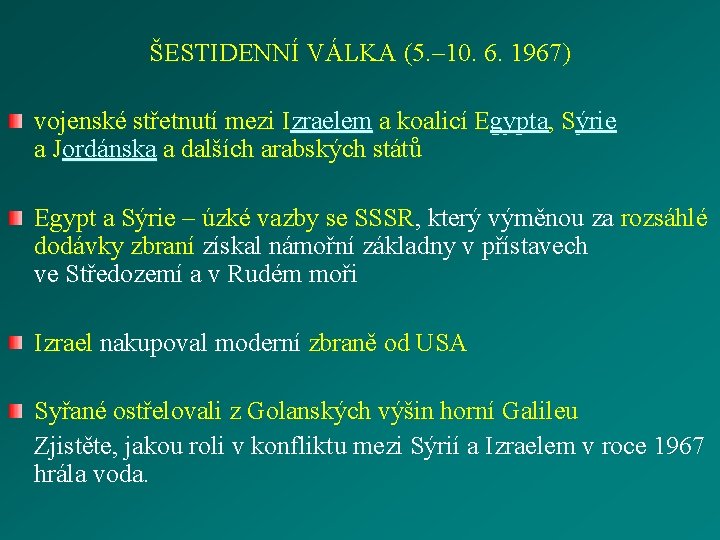 ŠESTIDENNÍ VÁLKA (5.–10. 6. 1967)

vojenské střetnutí mezi Izraelem a koalicí Egypta, Sýrie a Jordánska a dalších arabských států

Egypt a Sýrie – úzké vazby se SSSR, který výměnou za rozsáhlé dodávky zbraní získal námořní základny v přístavech ve Středozemí a v Rudém moři

Izrael nakupoval moderní zbraně od USA

Syřané ostřelovali z Golanských výšin horní Galileu

Zjistěte, jakou roli v konfliktu mezi Sýrií a Izraelem v roce 1967 hrála voda.